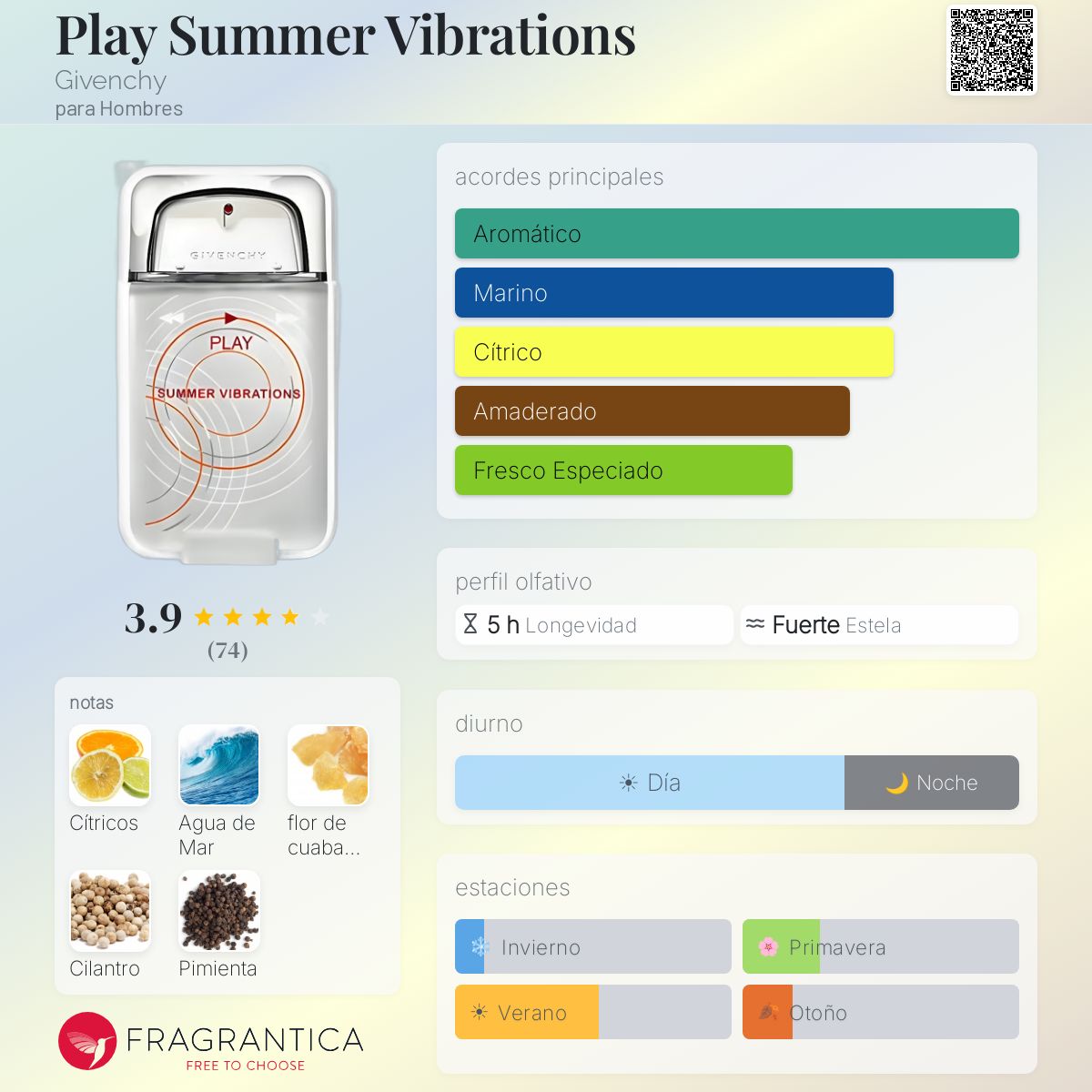 Play Summer Vibrations
Givenchy
para Hombres

GIVENCHY
PLAY
SUMMER VIBRATIONS

3.9
(74)

notas
Cítricos
Agua de Mar
flor de cuaba...
Cilantro
Pimienta

FRAGRANTICA
FREE TO CHOOSE

acordes principales
Aromático
Marino
Cítrico
Amaderado
Fresco Especiado

perfil olfativo
5 h Longevidad
Fuerte Estela

diurno
Día
Noche

estaciones
Invierno
Primavera
Verano
Otoño